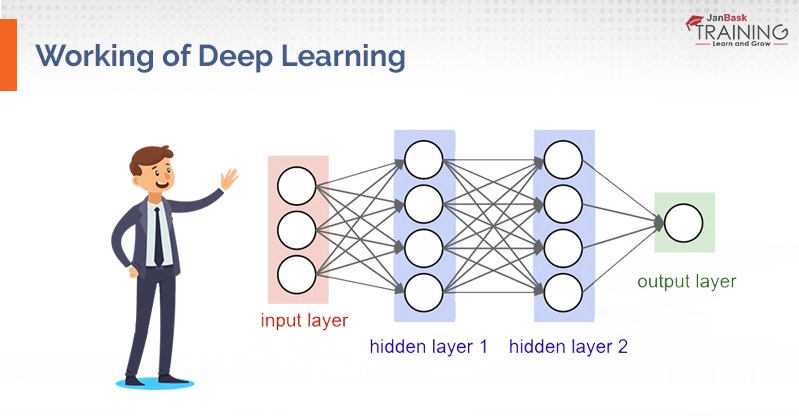 JanBask TRAINING
Learn and Grow

Working of Deep Learning

input layer

hidden layer 1

hidden layer 2

output layer